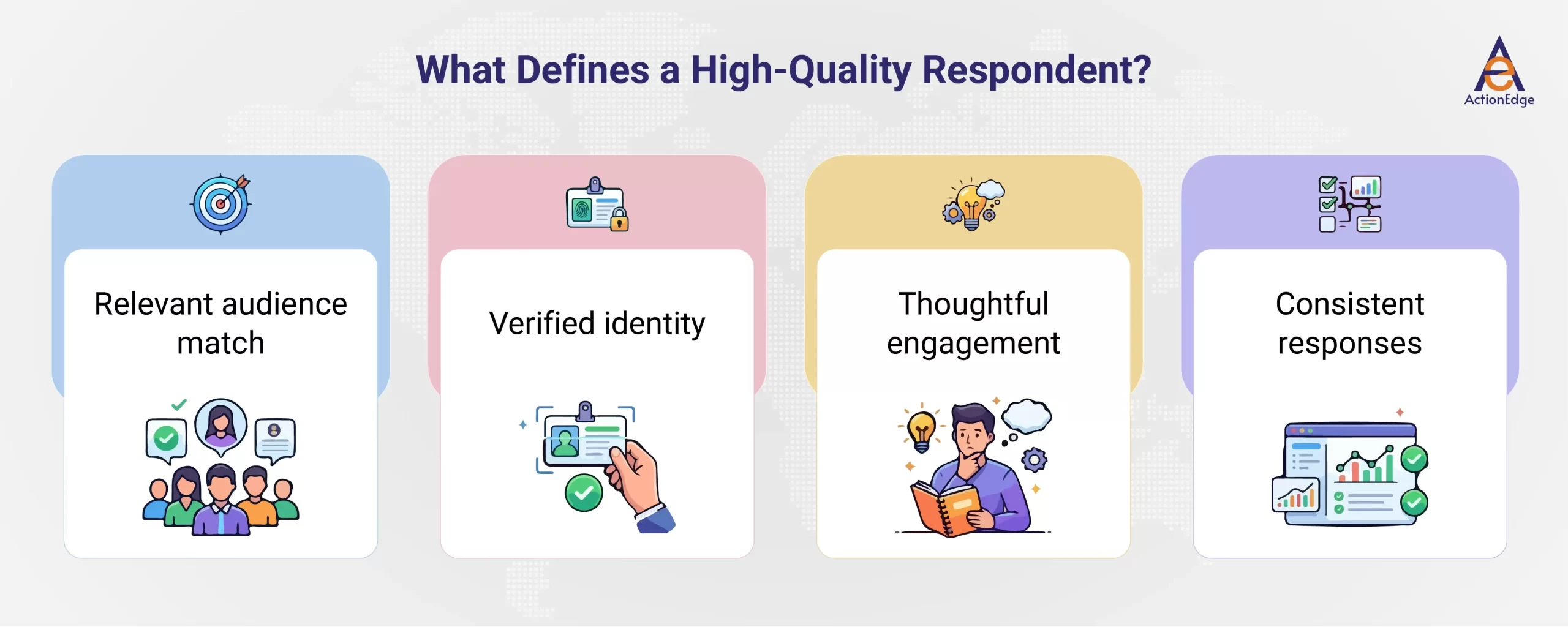 What Defines a High-Quality Respondent?

ActionEdge

Relevant audience match

Verified identity

Thoughtful engagement

Consistent responses